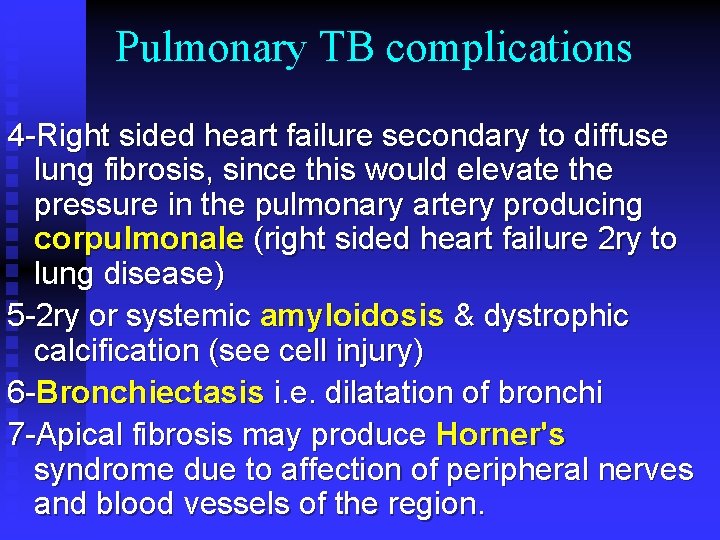 Pulmonary TB complications

4-Right sided heart failure secondary to diffuse lung fibrosis, since this would elevate the pressure in the pulmonary artery producing corpulmonale (right sided heart failure 2ry to lung disease)

5-2ry or systemic amyloidosis & dystrophic calcification (see cell injury)

6-Bronchiectasis i.e. dilatation of bronchi

7-Apical fibrosis may produce Horner's syndrome due to affection of peripheral nerves and blood vessels of the region.